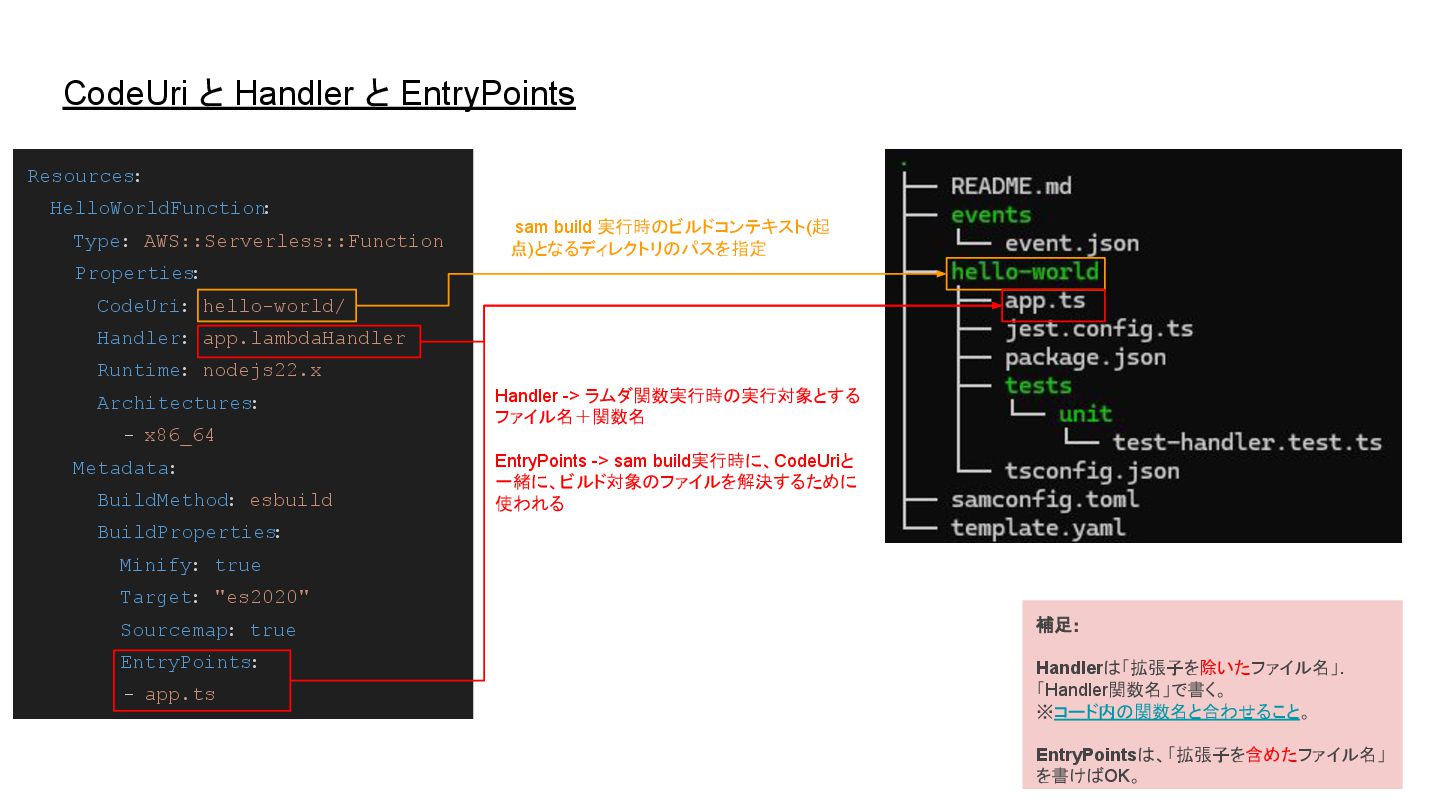 CodeUri と Handler と EntryPoints

Resources:
  HelloWorldFunction:
    Type: AWS::Serverless::Function
    Properties:
      CodeUri: hello-world/
      Handler: app.lambdaHandler
      Runtime: nodejs22.x
      Architectures:
        - x86_64
    Metadata:
      BuildMethod: esbuild
      BuildProperties:
        Minify: true
        Target: "es2020"
        Sourcemap: true
        EntryPoints:
        - app.ts

sam build 実行時のビルドコンテキスト(起点)となるディレクトリのパスを指定

Handler -> ラムダ関数実行時の実行対象とするファイル名＋関数名

EntryPoints -> sam build実行時に、CodeUriと一緒に、ビルド対象のファイルを解決するために使われる

.
├── README.md
├── events
│   └── event.json
├── hello-world
│   ├── app.ts
│   ├── jest.config.ts
│   ├── package.json
│   ├── tests
│   │   └── unit
│   │       └── test-handler.test.ts
│   └── tsconfig.json
├── samconfig.toml
└── template.yaml

補足:

Handlerは「拡張子を除いたファイル名」.「Handler関数名」で書く。
※コード内の関数名と合わせること。

EntryPointsは、「拡張子を含めたファイル名」を書けばOK。